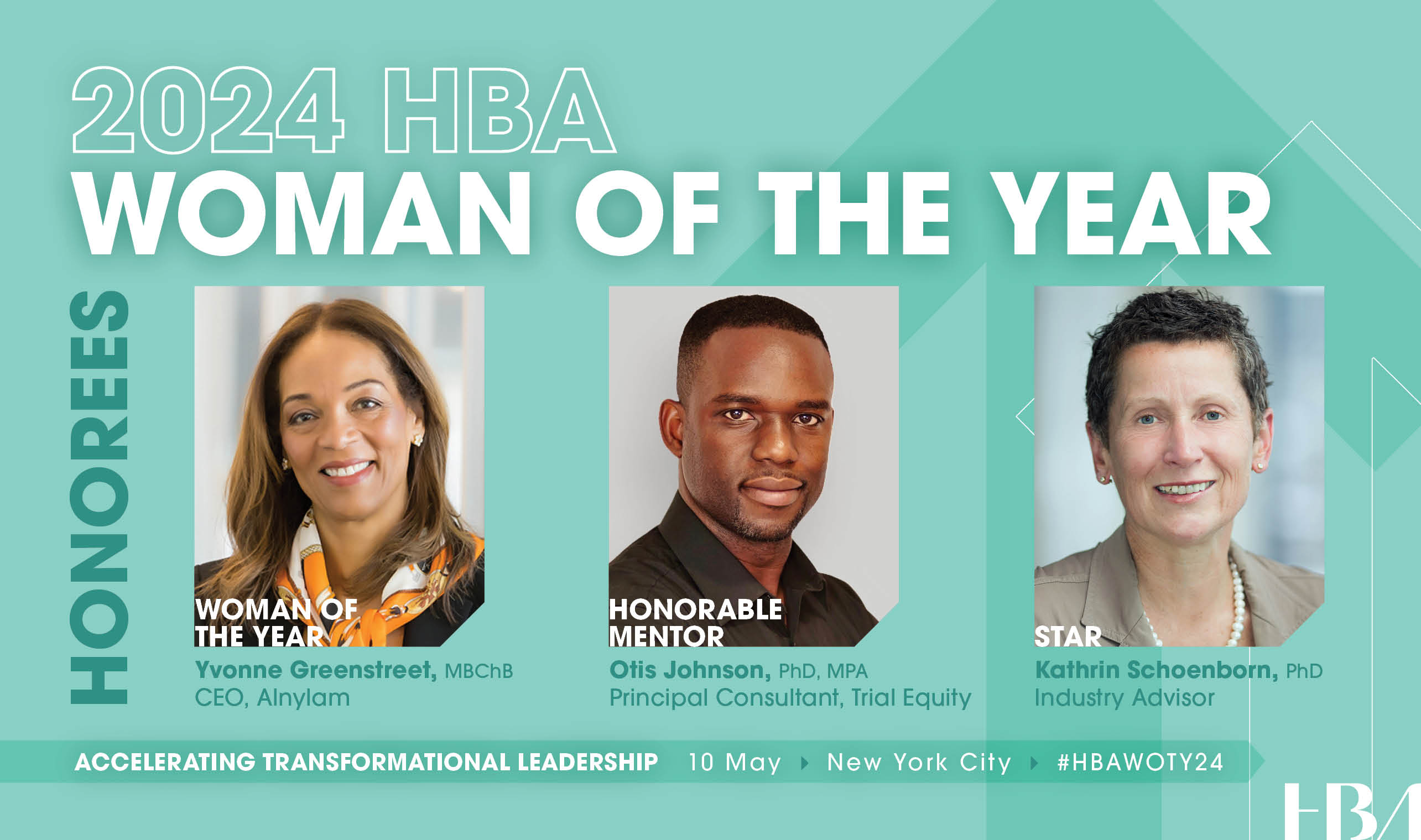 2024 HBA
WOMAN OF THE YEAR

HONOREES

WOMAN OF THE YEAR
Yvonne Greenstreet, MBChB
CEO, Alnylam

HONORABLE MENTOR
Otis Johnson, PhD, MPA
Principal Consultant, Trial Equity

STAR
Kathrin Schoenborn, PhD
Industry Advisor

ACCELERATING TRANSFORMATIONAL LEADERSHIP 10 May New York City #HBAWOTY24

HBA